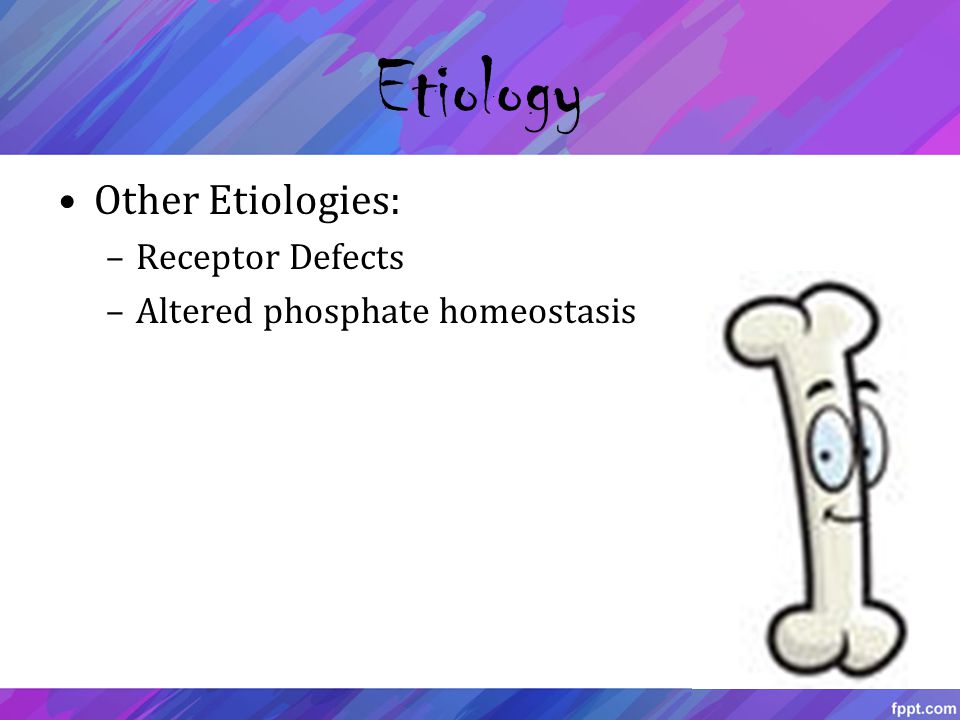 Etiology

• Other Etiologies:
  – Receptor Defects
  – Altered phosphate homeostasis

fppt.com